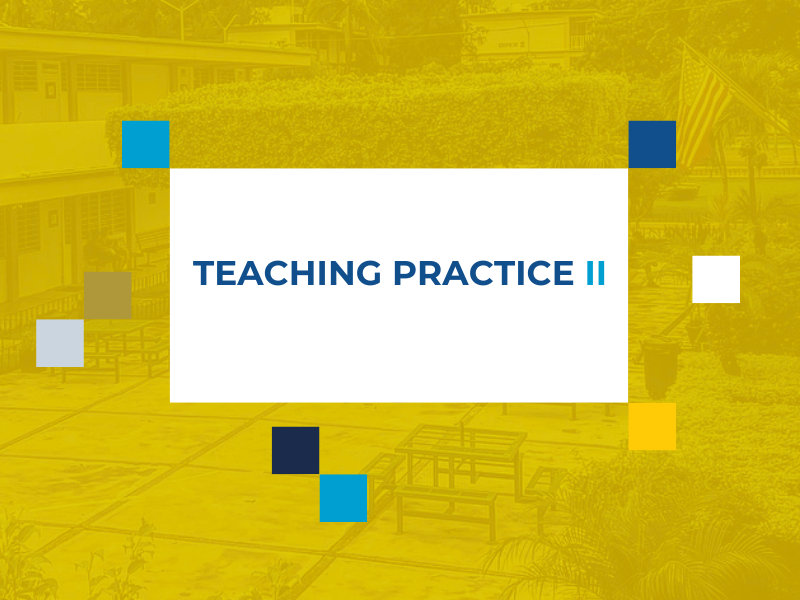 TEACHING PRACTICE II